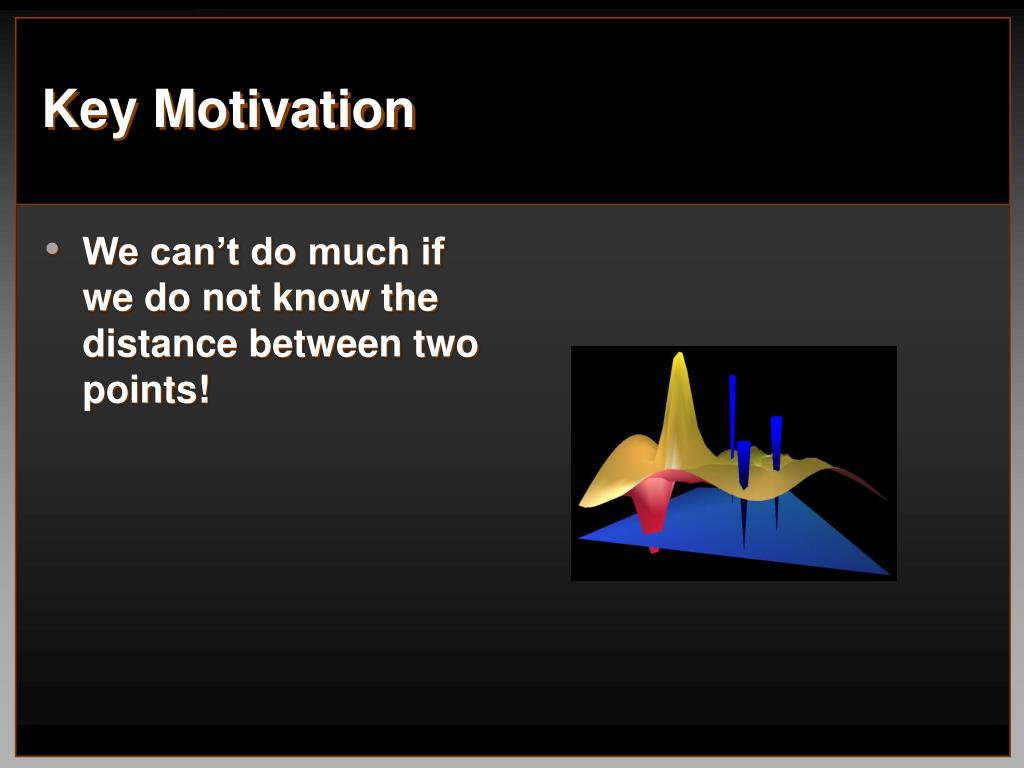 Key Motivation

• We can’t do much if we do not know the distance between two points!